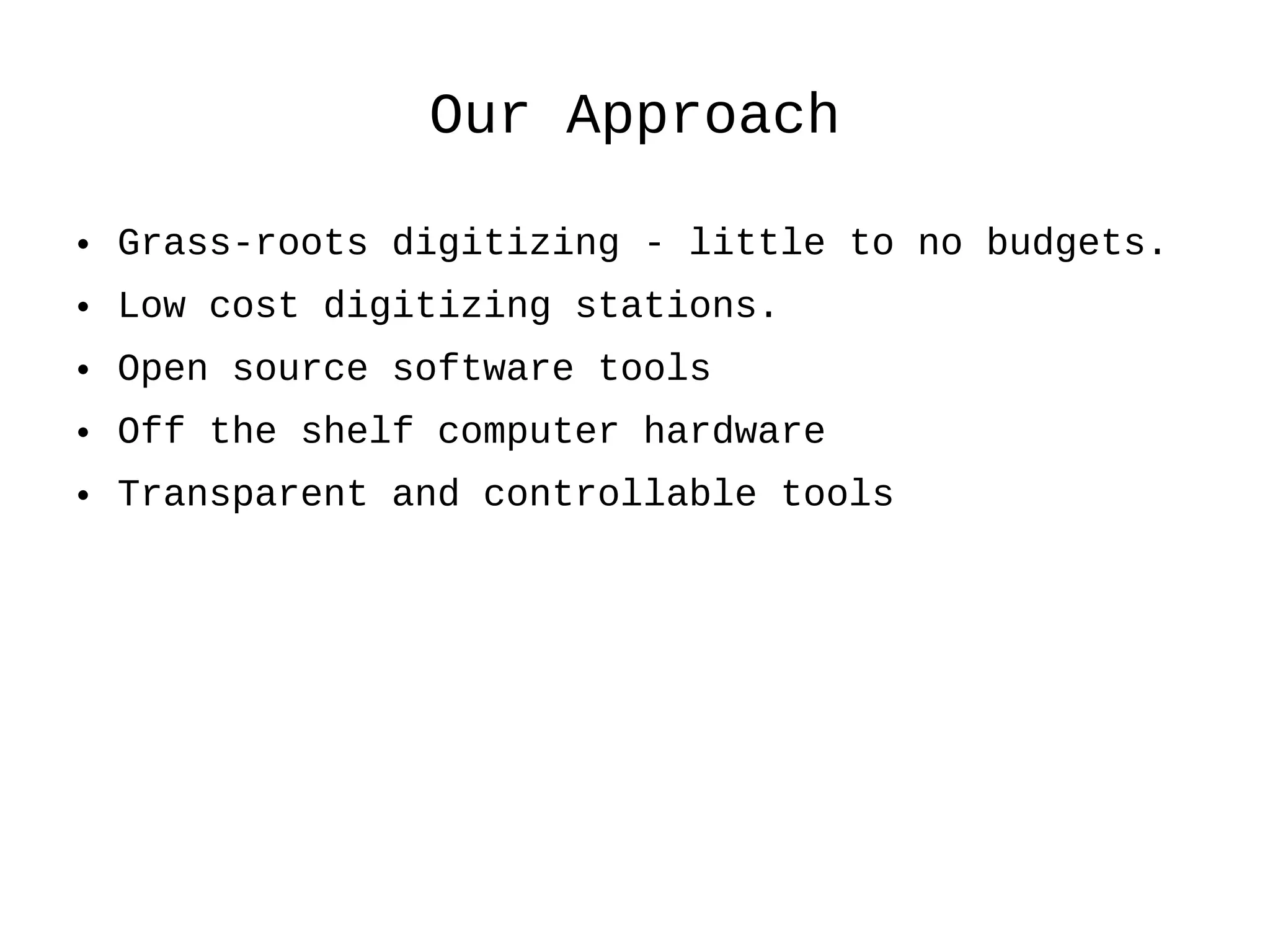 Our Approach

• Grass-roots digitizing - little to no budgets.
• Low cost digitizing stations.
• Open source software tools
• Off the shelf computer hardware
• Transparent and controllable tools